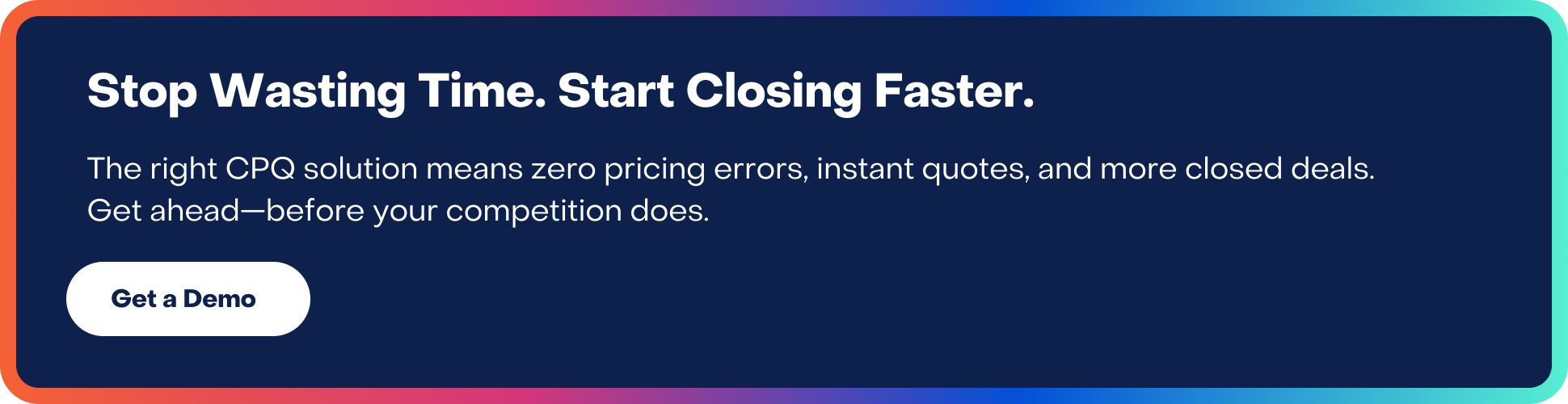 Stop Wasting Time. Start Closing Faster.

The right CPQ solution means zero pricing errors, instant quotes, and more closed deals. Get ahead—before your competition does.

Get a Demo